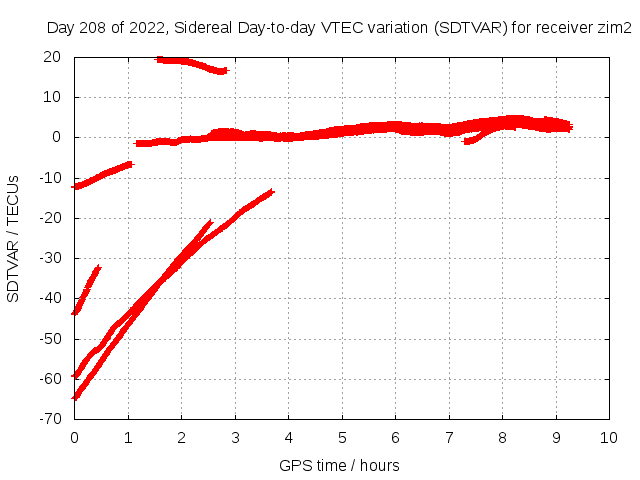 Day 208 of 2022, Sidereal Day-to-day VTEC variation (SDTVAR) for receiver zim2

SDTVAR / TECUs

20
10
0
-10
-20
-30
-40
-50
-60
-70

0 1 2 3 4 5 6 7 8 9 10

GPS time / hours